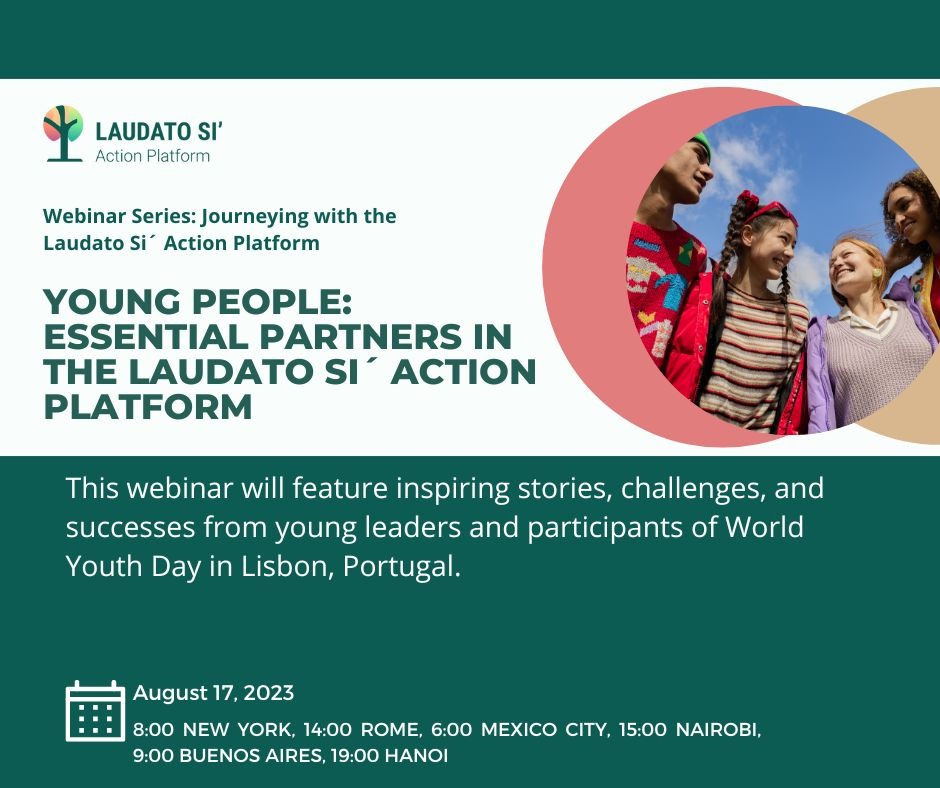 LAUDATO SI'
Action Platform

Webinar Series: Journeying with the Laudato Si´ Action Platform

YOUNG PEOPLE: ESSENTIAL PARTNERS IN THE LAUDATO SI´ ACTION PLATFORM

This webinar will feature inspiring stories, challenges, and successes from young leaders and participants of World Youth Day in Lisbon, Portugal.

August 17, 2023
8:00 NEW YORK, 14:00 ROME, 6:00 MEXICO CITY, 15:00 NAIROBI, 9:00 BUENOS AIRES, 19:00 HANOI